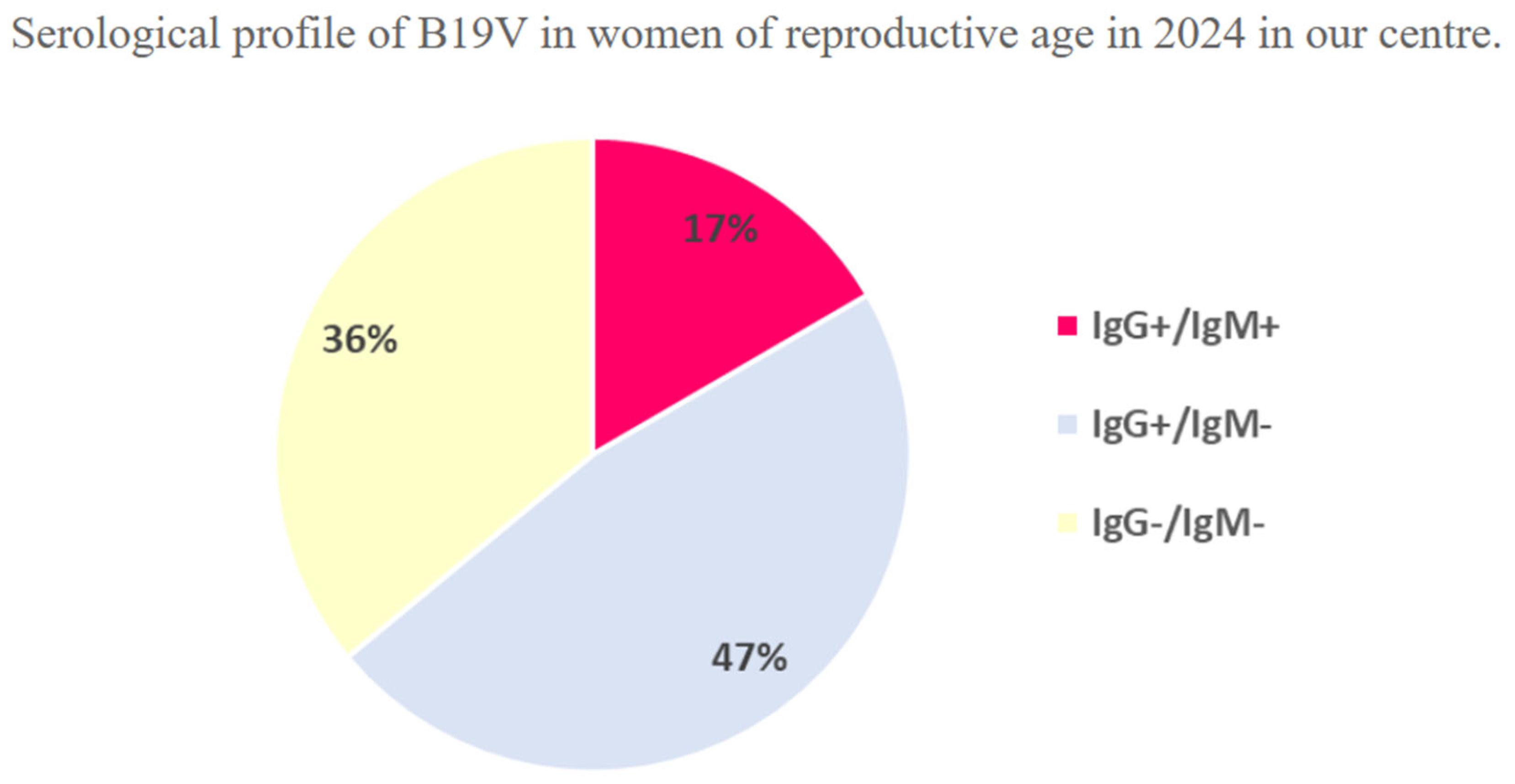 Serological profile of B19V in women of reproductive age in 2024 in our centre.

17%

36%

47%

IgG+/IgM+

IgG+/IgM-

IgG-/IgM-